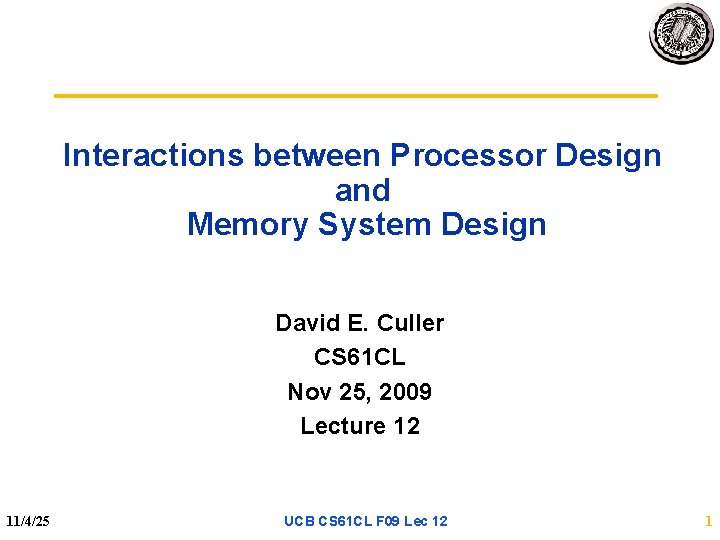 Interactions between Processor Design and Memory System Design

David E. Culler
CS61CL
Nov 25, 2009
Lecture 12

11/4/25

UCB CS61CL F09 Lec 12

1